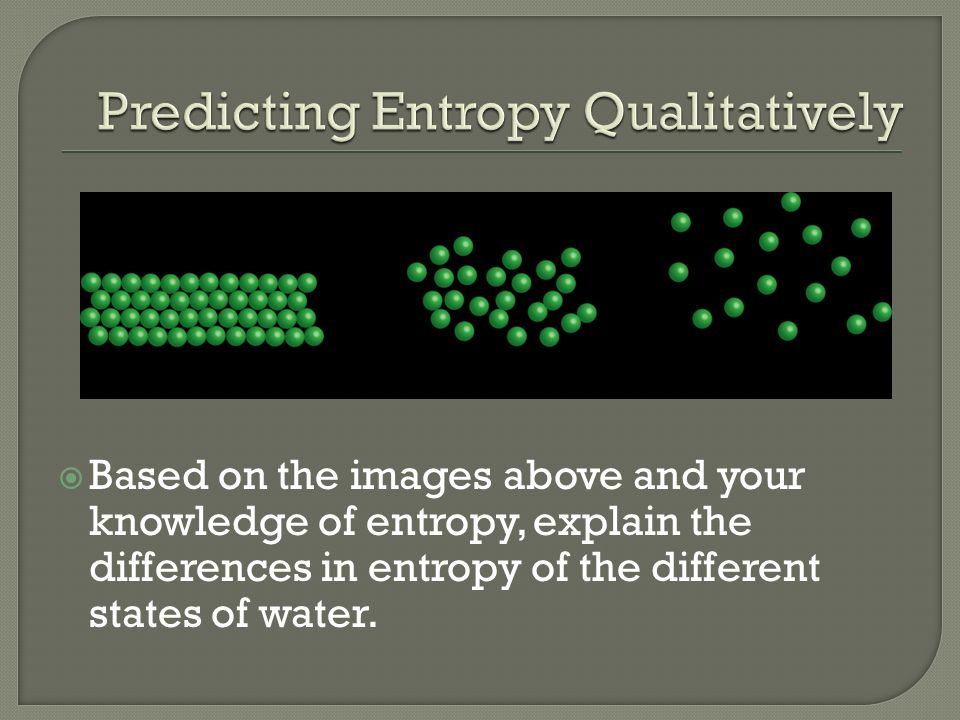 Predicting Entropy Qualitatively

Based on the images above and your knowledge of entropy, explain the differences in entropy of the different states of water.